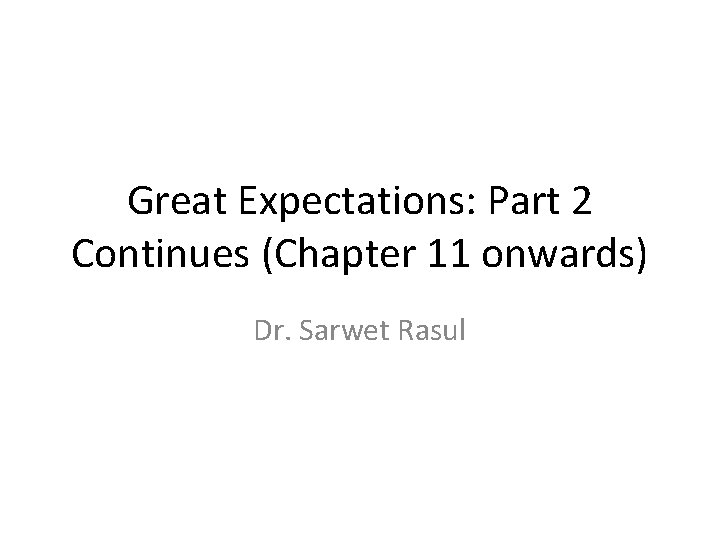 Great Expectations: Part 2 Continues (Chapter 11 onwards)

Dr. Sarwet Rasul